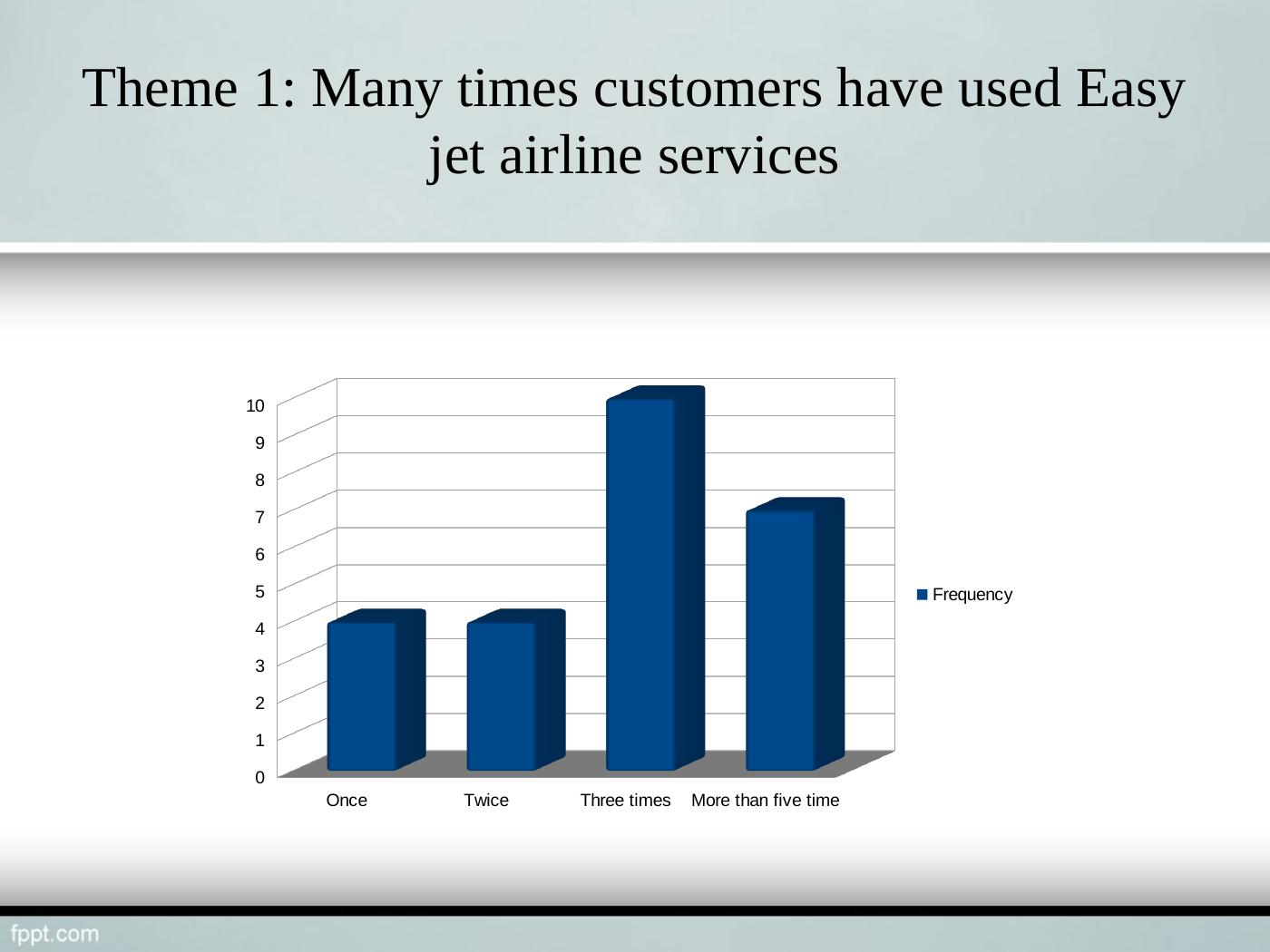 Theme 1: Many times customers have used Easy jet airline services

10
9
8
7
6
5
4
3
2
1
0

Once
Twice
Three times
More than five time

Frequency

fppt.com